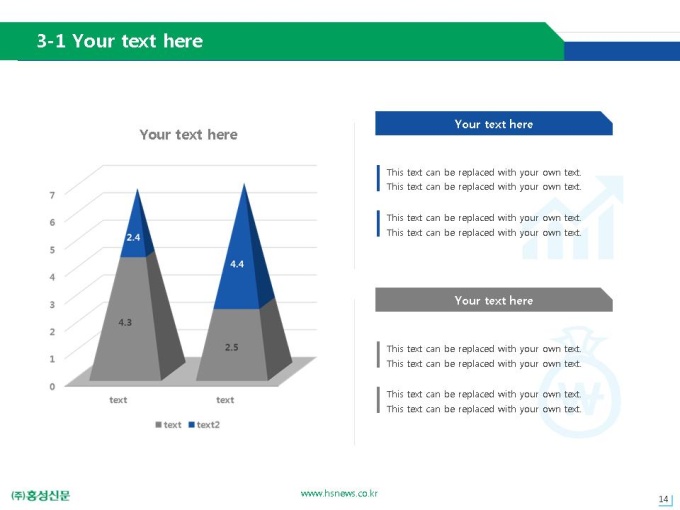 3-1 Your text here

Your text here

7
6
5
4
3
2
1
0

2.4
4.3
4.4
2.5

text
text

text text2

Your text here

This text can be replaced with your own text.
This text can be replaced with your own text.

This text can be replaced with your own text.
This text can be replaced with your own text.

Your text here

This text can be replaced with your own text.
This text can be replaced with your own text.

This text can be replaced with your own text.
This text can be replaced with your own text.

㈜홍성신문

www.hsnews.co.kr

14